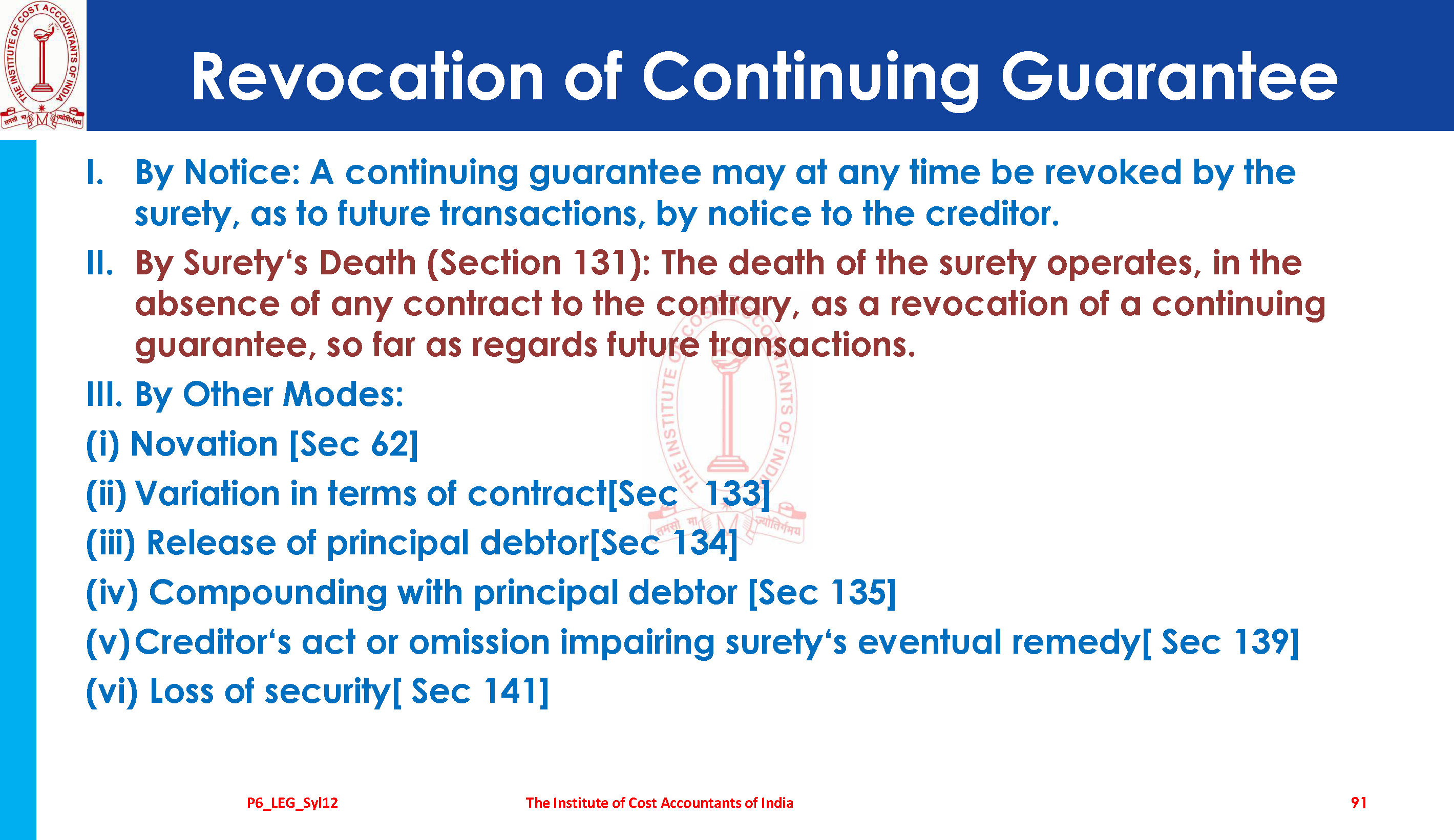 THE INSTITUTE OF COST ACCOUNTANTS OF INDIA
तमसो मा ज्योतिर्गमय

Revocation of Continuing Guarantee

I. By Notice: A continuing guarantee may at any time be revoked by the surety, as to future transactions, by notice to the creditor.

II. By Surety's Death (Section 131): The death of the surety operates, in the absence of any contract to the contrary, as a revocation of a continuing guarantee, so far as regards future transactions.

III. By Other Modes:

(i) Novation [Sec 62]

(ii) Variation in terms of contract[Sec 133]

(iii) Release of principal debtor[Sec 134]

(iv) Compounding with principal debtor [Sec 135]

(v)Creditor's act or omission impairing surety's eventual remedy[ Sec 139]

(vi) Loss of security[ Sec 141]

THE INSTITUTE OF COST ACCOUNTANTS OF INDIA
तमसो मा ज्योतिर्गमय

P6_LEG_Syl12 The Institute of Cost Accountants of India 91